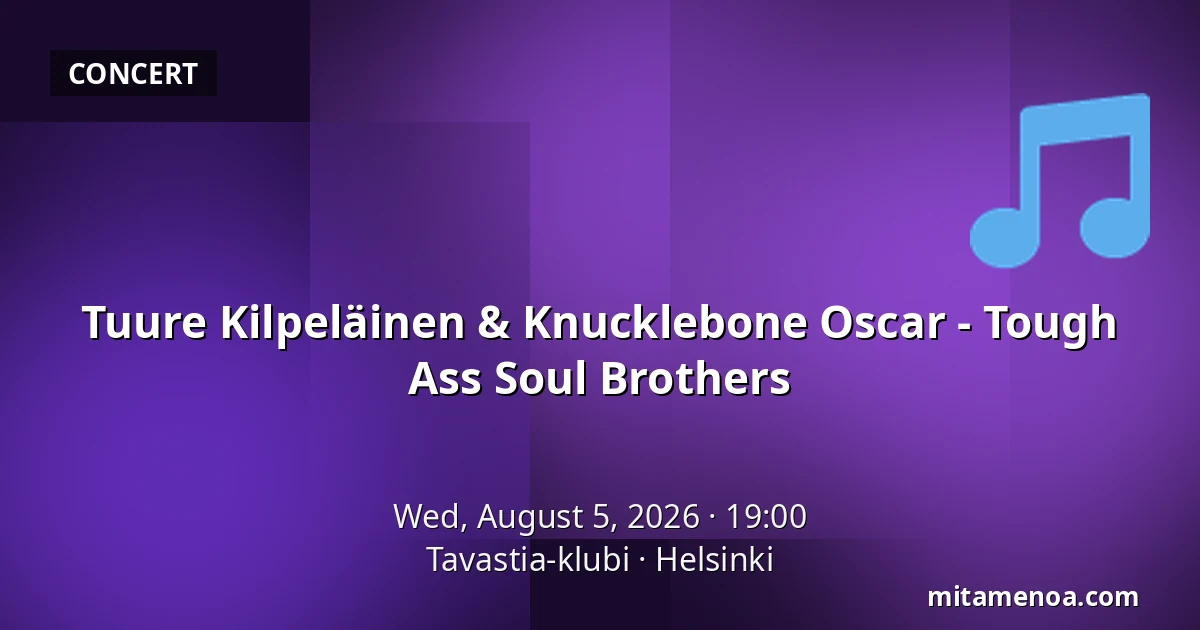 CONCERT

Tuure Kilpeläinen & Knucklebone Oscar - Tough Ass Soul Brothers

Wed, August 5, 2026 · 19:00
Tavastia-klubi · Helsinki

mitamenoa.com